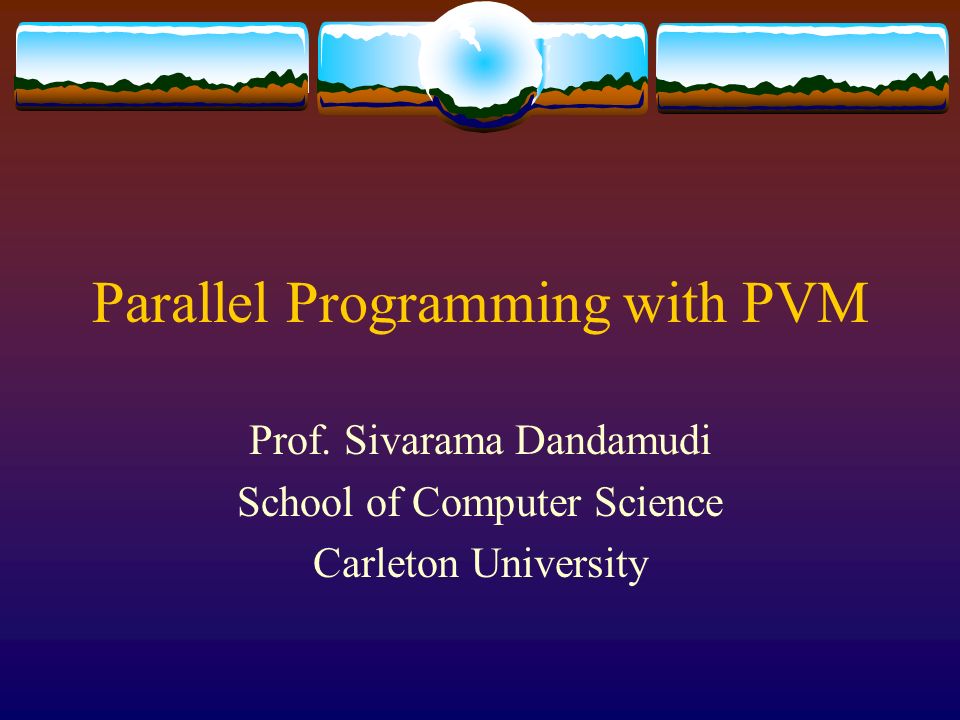 Parallel Programming with PVM

Prof. Sivarama Dandamudi
School of Computer Science
Carleton University